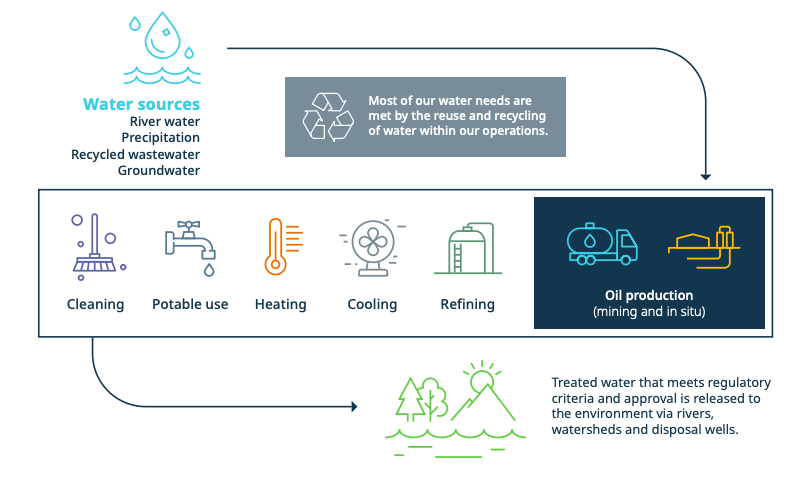 Water sources
River water
Precipitation
Recycled wastewater
Groundwater

Most of our water needs are met by the reuse and recycling of water within our operations.

Cleaning

Potable use

Heating

Cooling

Refining

Oil production
(mining and in situ)

Treated water that meets regulatory criteria and approval is released to the environment via rivers, watersheds and disposal wells.